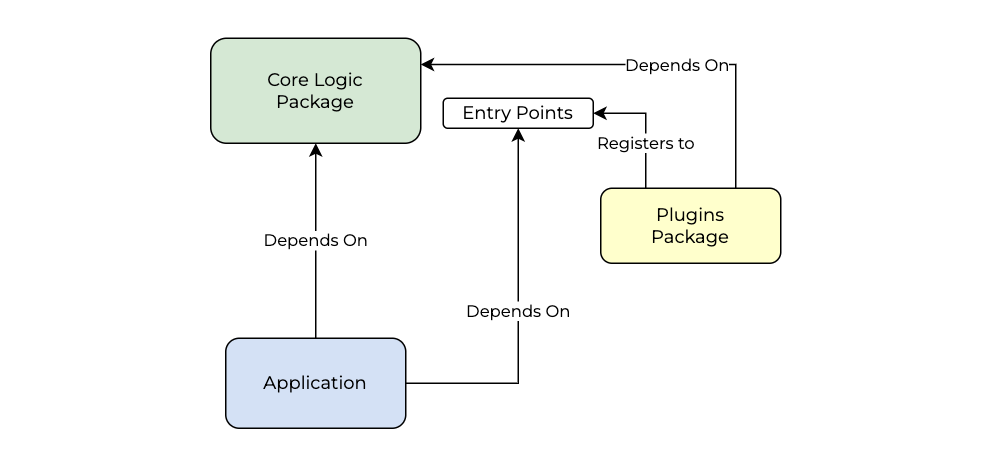 Core Logic Package

Depends On

Entry Points

Registers to

Plugins Package

Depends On

Depends On

Application